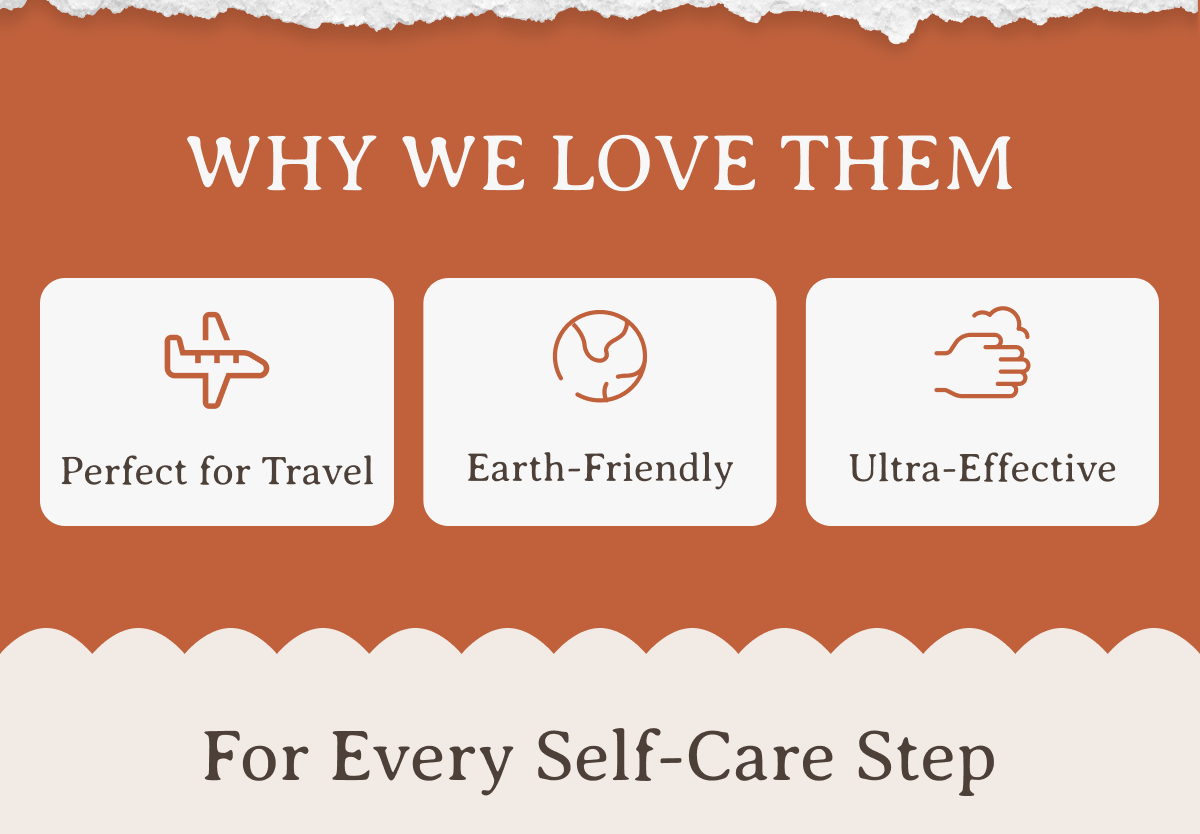 WHY WE LOVE THEM

Perfect for Travel

Earth-Friendly

Ultra-Effective

For Every Self-Care Step